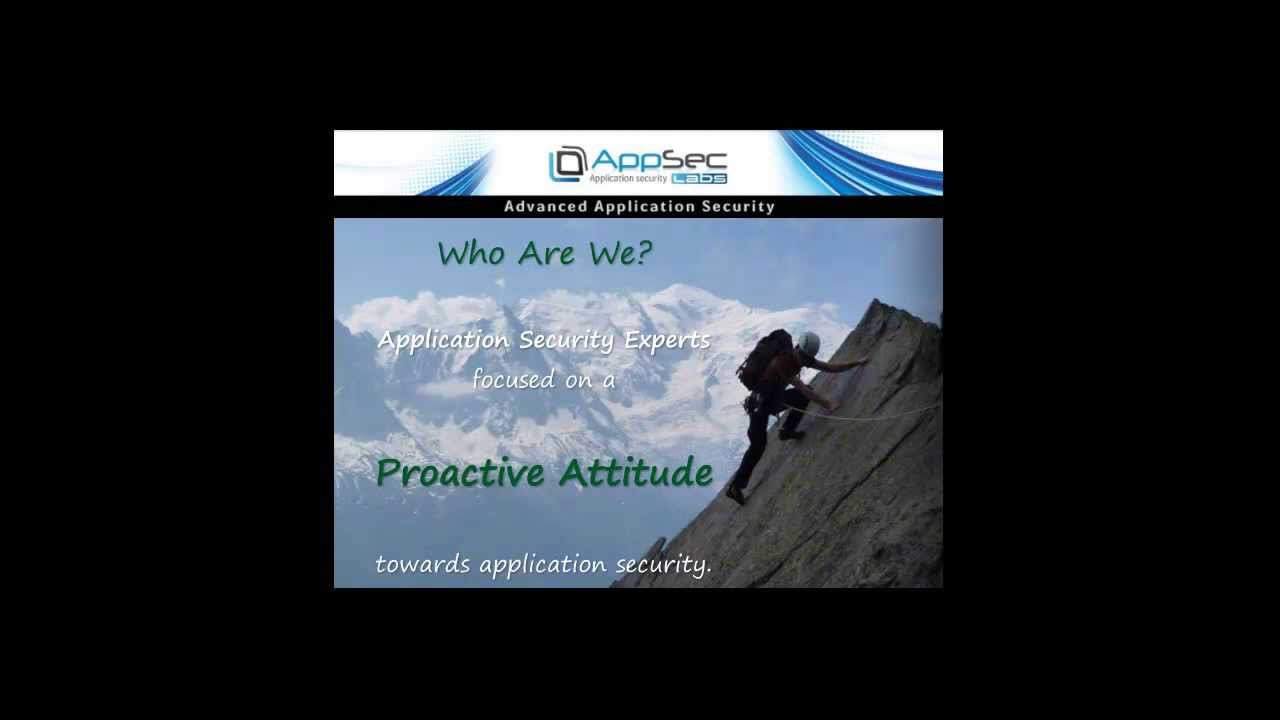 AppSec
Application security Labs

Advanced Application Security

Who Are We?

Application Security Experts focused on a

Proactive Attitude

towards application security.